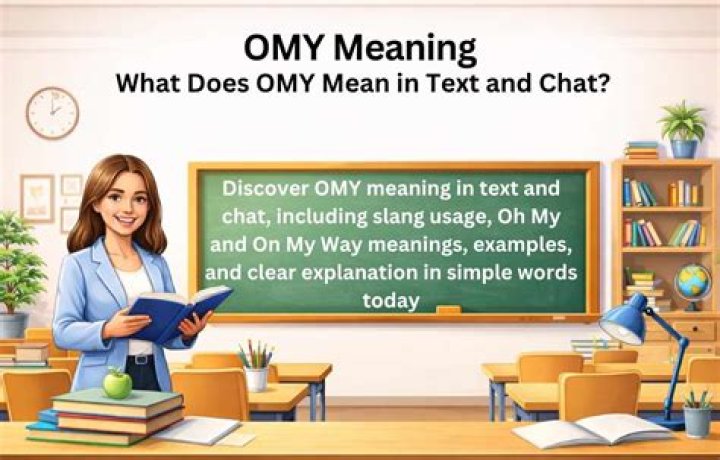 OMY Meaning
What Does OMY Mean in Text and Chat?

Discover OMY meaning in text and chat, including slang usage, Oh My and On My Way meanings, examples, and clear explanation in simple words today